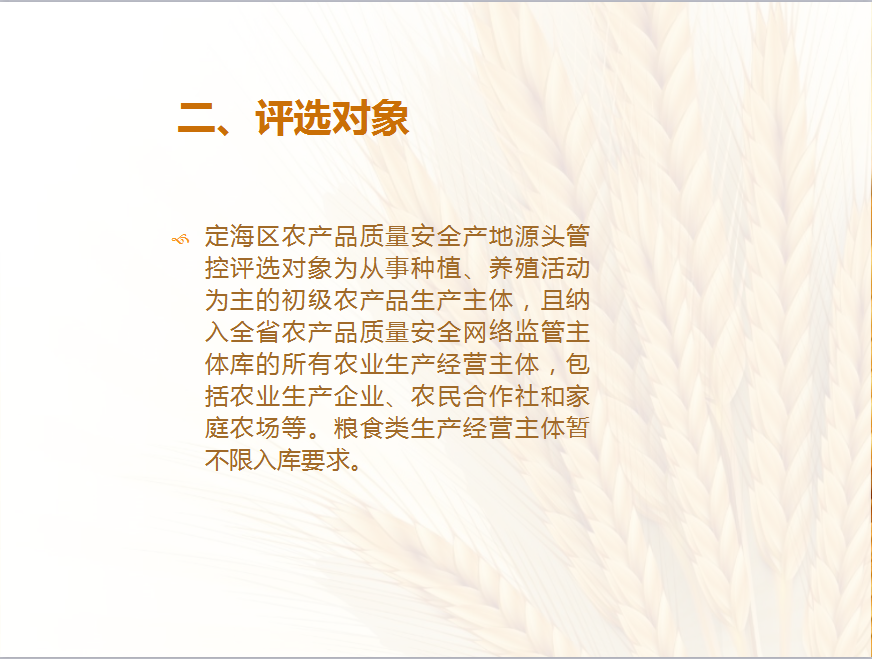 二、评选对象

定海区农产品质量安全产地源头管控评选对象为从事种植、养殖活动为主的初级农产品生产主体，且纳入全省农产品质量安全网络监管主体库的所有农业生产经营主体，包括农业生产企业、农民合作社和家庭农场等。粮食类生产经营主体暂不限入库要求。